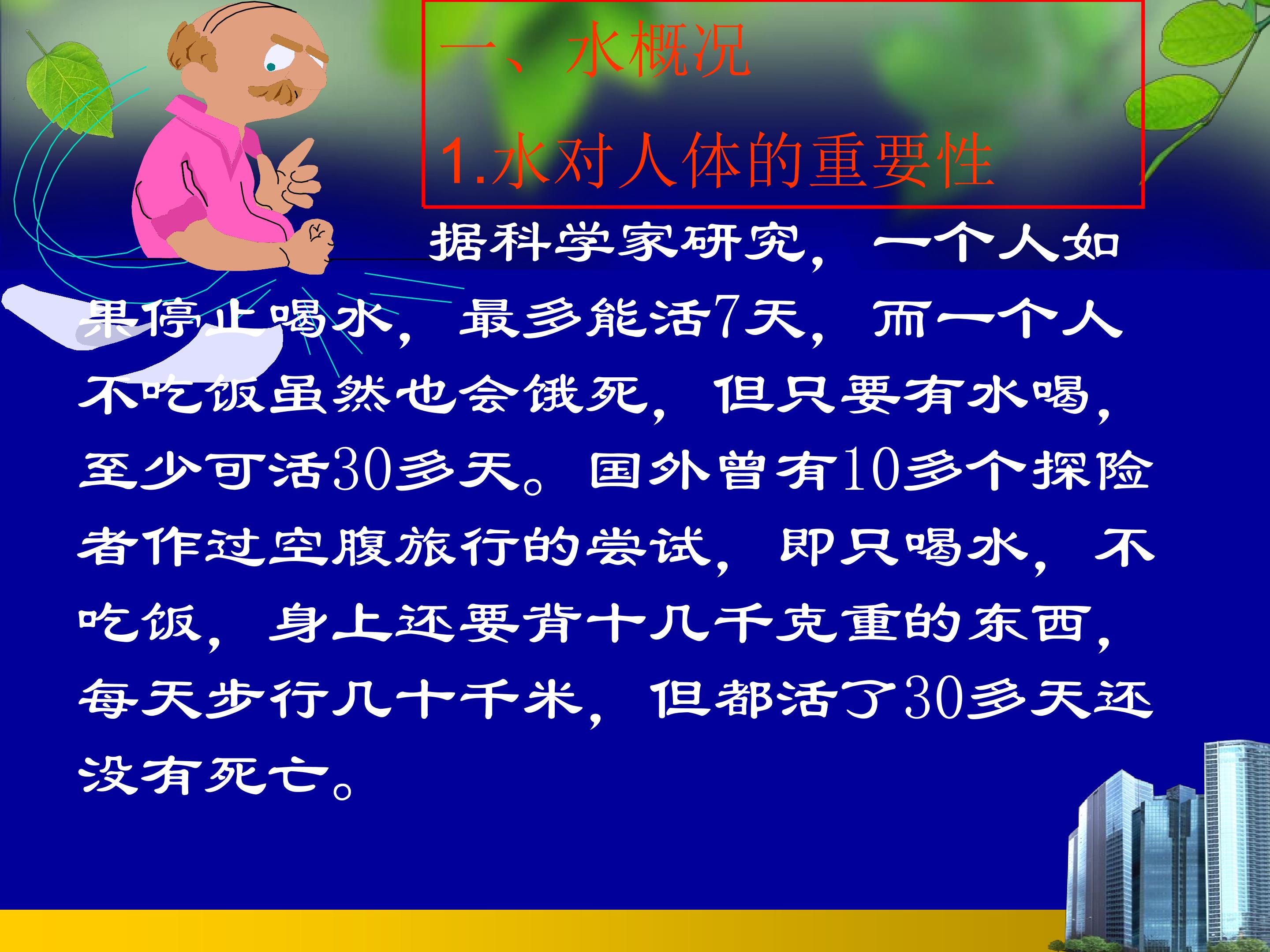 一、水概况

1.水对人体的重要性

据科学家研究，一个人如果停止喝水，最多能活7天，而一个人不吃饭虽然也会饿死，但只要有水喝，至少可活30多天。国外曾有10多个探险者作过空腹旅行的尝试，即只喝水，不吃饭，身上还要背十几千克重的东西，每天步行几十千米，但都活了30多天还没有死亡。